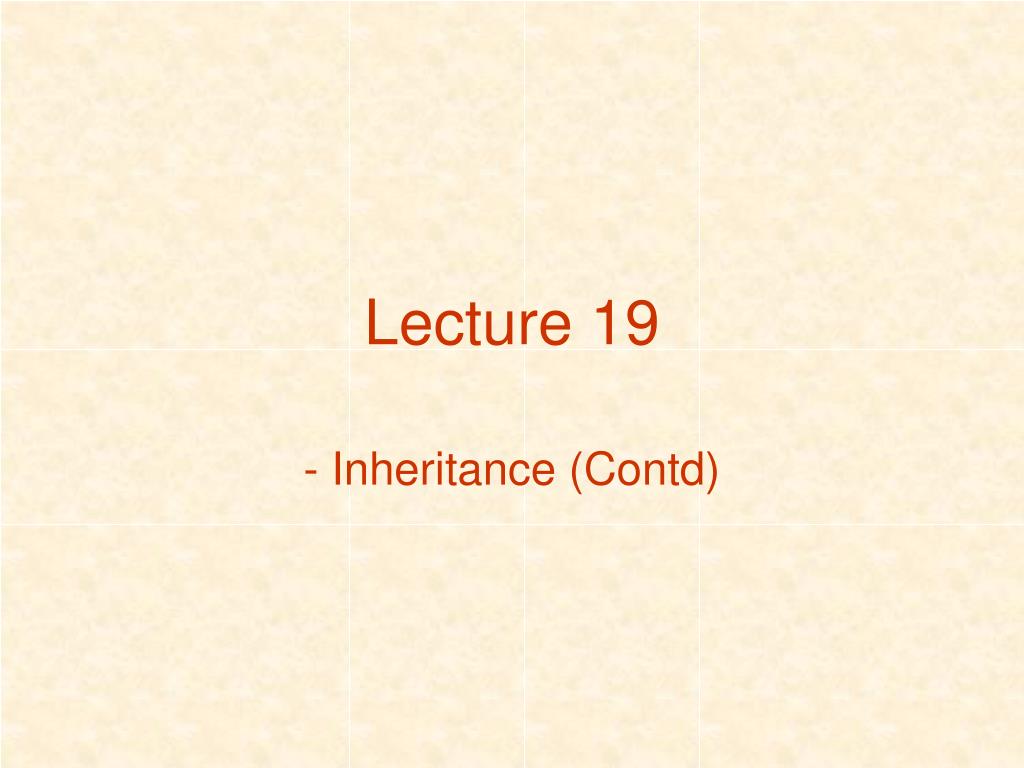 Lecture 19

- Inheritance (Contd)